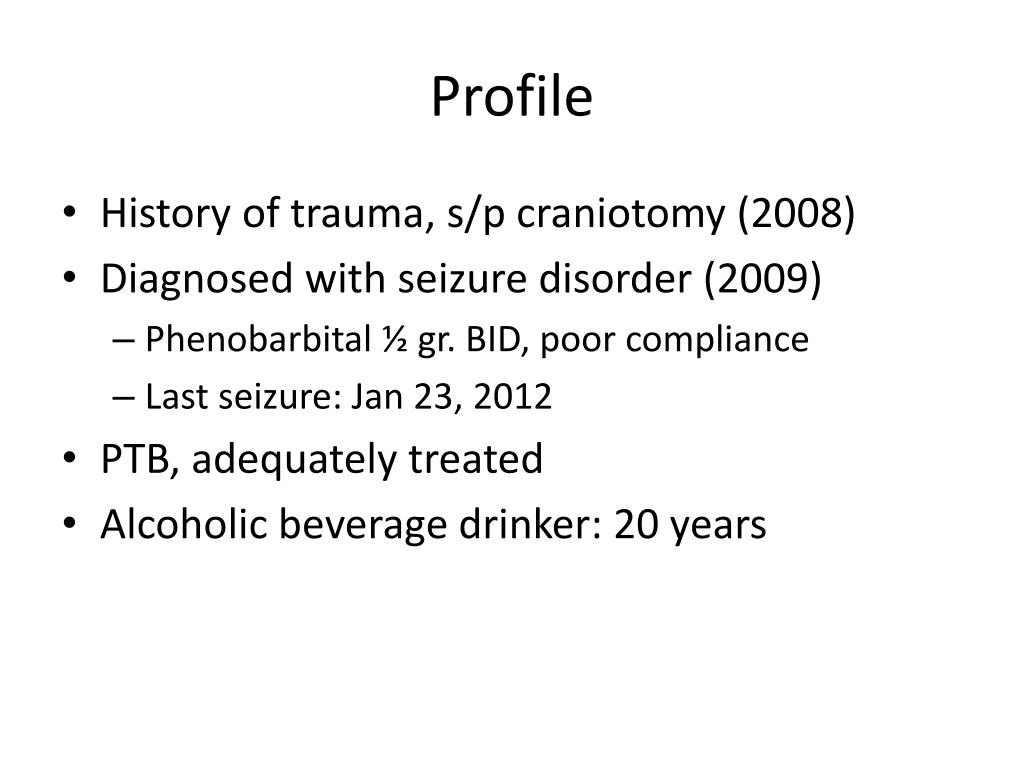 Profile

• History of trauma, s/p craniotomy (2008)
• Diagnosed with seizure disorder (2009)
– Phenobarbital ½ gr. BID, poor compliance
– Last seizure: Jan 23, 2012
• PTB, adequately treated
• Alcoholic beverage drinker: 20 years